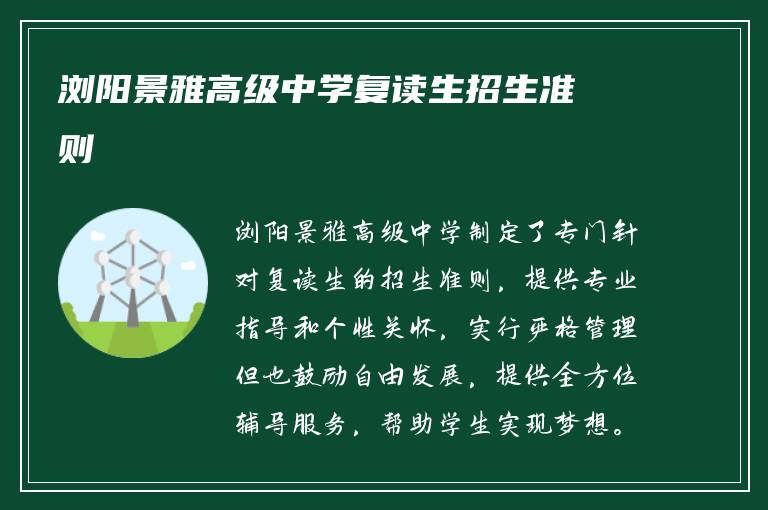 浏阳景雅高级中学复读生招生准则

浏阳景雅高级中学制定了专门针对复读生的招生准则，提供专业指导和个性关怀，实行严格管理但也鼓励自由发展，提供全方位辅导服务，帮助学生实现梦想。